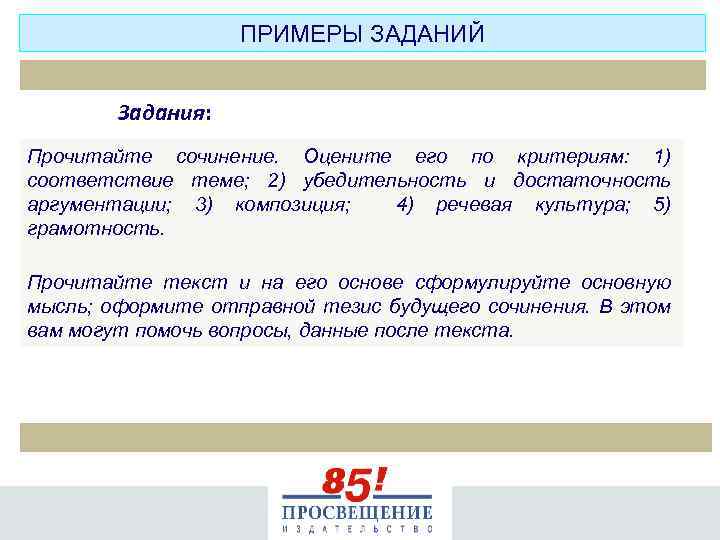 ПРИМЕРЫ ЗАДАНИЙ

Задания:

Прочитайте сочинение. Оцените его по критериям: 1) соответствие теме; 2) убедительность и достаточность аргументации; 3) композиция; 4) речевая культура; 5) грамотность.

Прочитайте текст и на его основе сформулируйте основную мысль; оформите отправной тезис будущего сочинения. В этом вам могут помочь вопросы, данные после текста.

85!
ПРОСВЕЩЕНИЕ
ИЗДАТЕЛЬСТВО